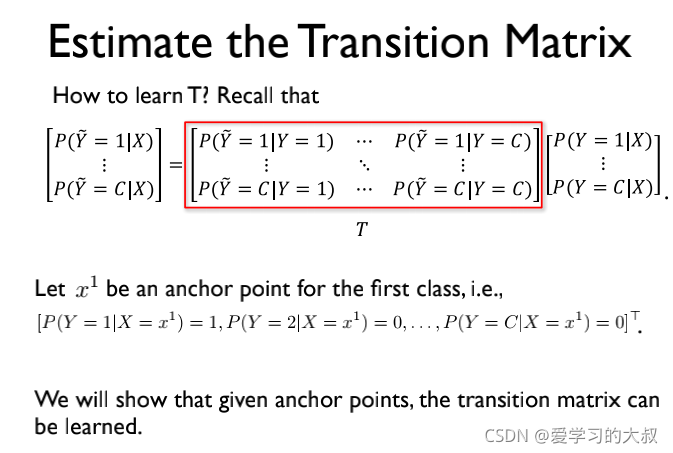 Estimate the Transition Matrix

How to learn T? Recall that

$\begin{bmatrix} P(\tilde{Y}=1|X) \\ \vdots \\ P(\tilde{Y}=C|X) \end{bmatrix} = \begin{bmatrix} P(\tilde{Y}=1|Y=1) & \cdots & P(\tilde{Y}=1|Y=C) \\ \vdots & \ddots & \vdots \\ P(\tilde{Y}=C|Y=1) & \cdots & P(\tilde{Y}=C|Y=C) \end{bmatrix} \begin{bmatrix} P(Y=1|X) \\ \vdots \\ P(Y=C|X) \end{bmatrix}.$

$T$

Let $x^1$ be an anchor point for the first class, i.e.,

$[P(Y=1|X=x^1)=1, P(Y=2|X=x^1)=0, \ldots, P(Y=C|X=x^1)=0]^\top.$

We will show that given anchor points, the transition matrix can be learned.

CSDN @爱学习的大叔